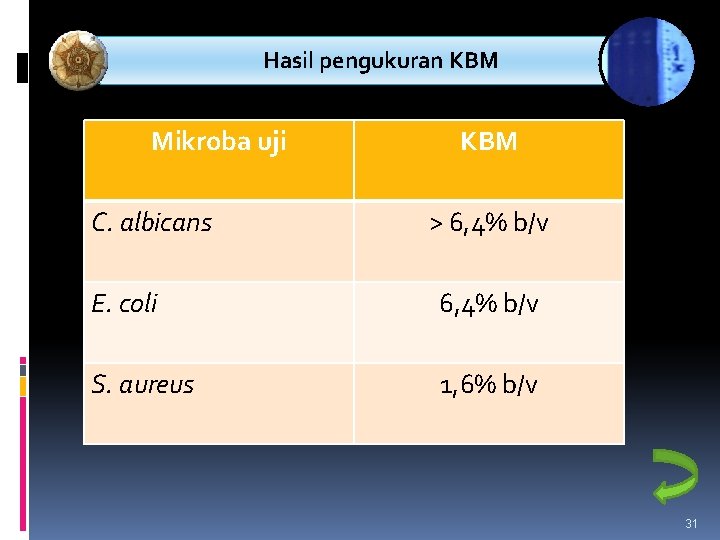 Hasil pengukuran KBM

| Mikroba uji | KBM |
|---|---|
| C. albicans | > 6,4% b/v |
| E. coli | 6,4% b/v |
| S. aureus | 1,6% b/v |

31